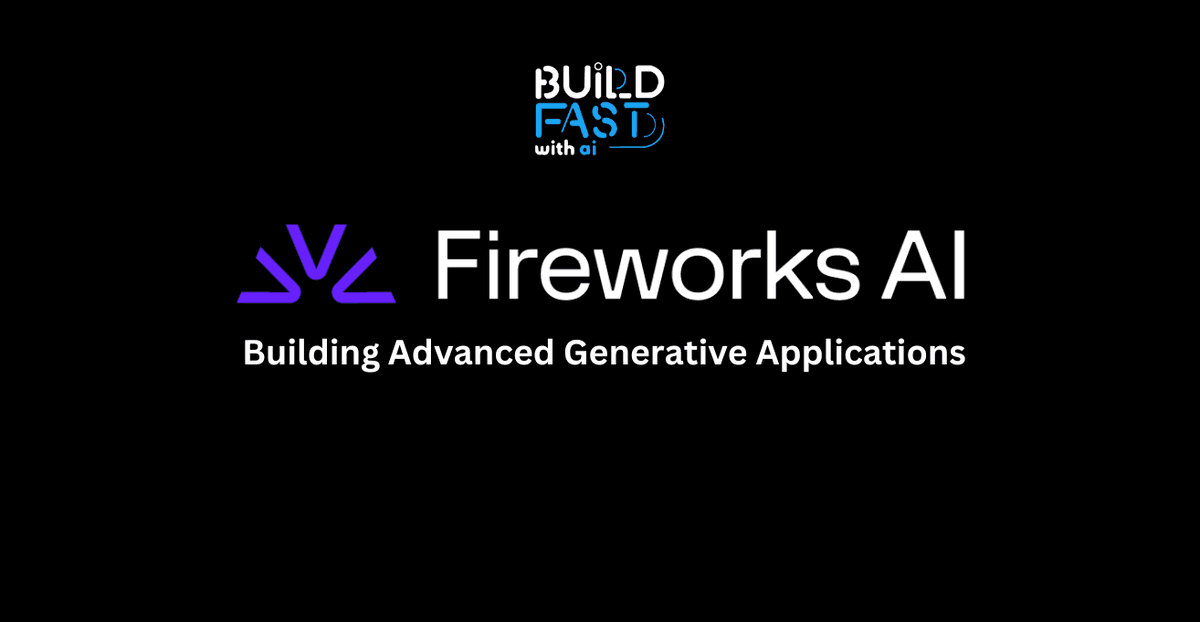 BUILD FAST with ai

Fireworks AI

Building Advanced Generative Applications